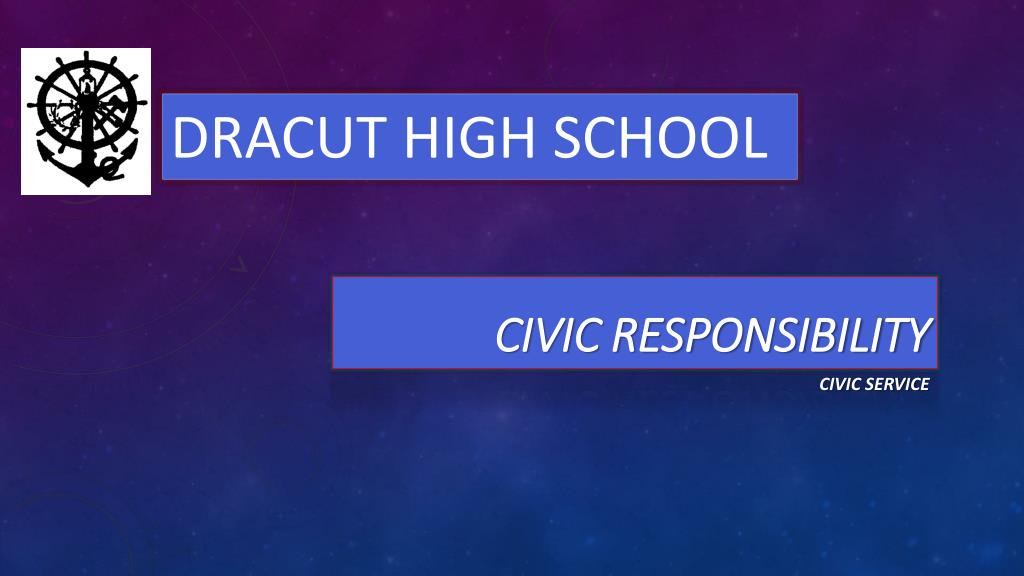 DRACUT HIGH SCHOOL

CIVIC RESPONSIBILITY

CIVIC SERVICE